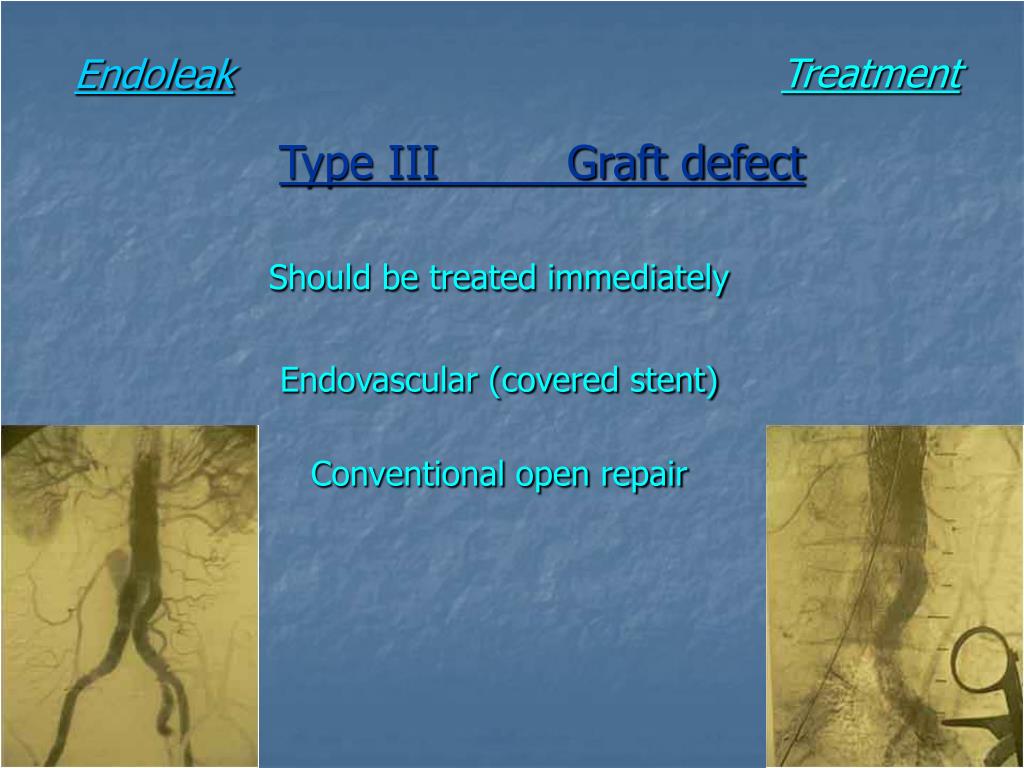 Endoleak Treatment

Type III Graft defect

Should be treated immediately

Endovascular (covered stent)

Conventional open repair